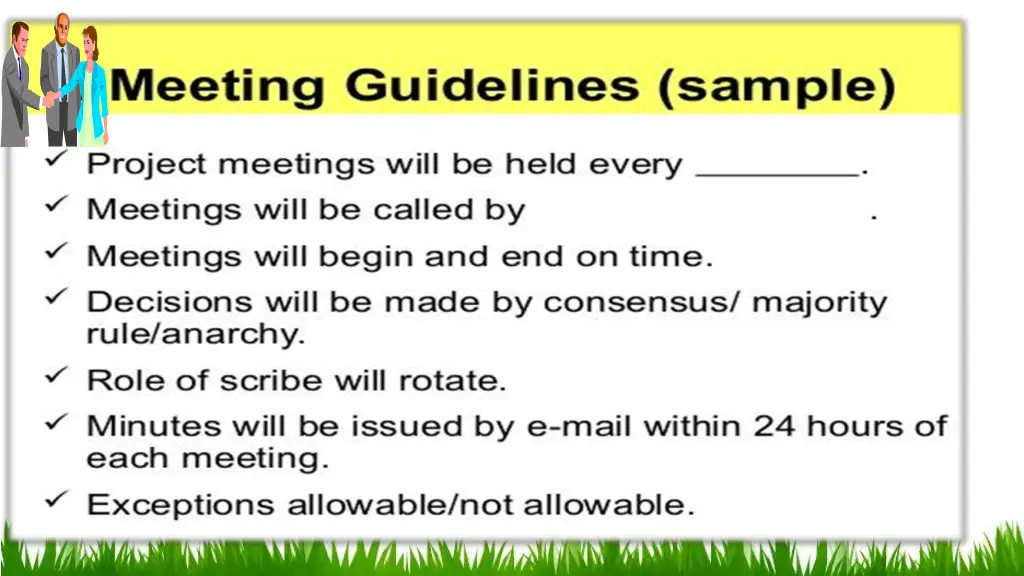 Meeting Guidelines (sample)

✓ Project meetings will be held every _________.

✓ Meetings will be called by .

✓ Meetings will begin and end on time.

✓ Decisions will be made by consensus/ majority rule/anarchy.

✓ Role of scribe will rotate.

✓ Minutes will be issued by e-mail within 24 hours of each meeting.

✓ Exceptions allowable/not allowable.